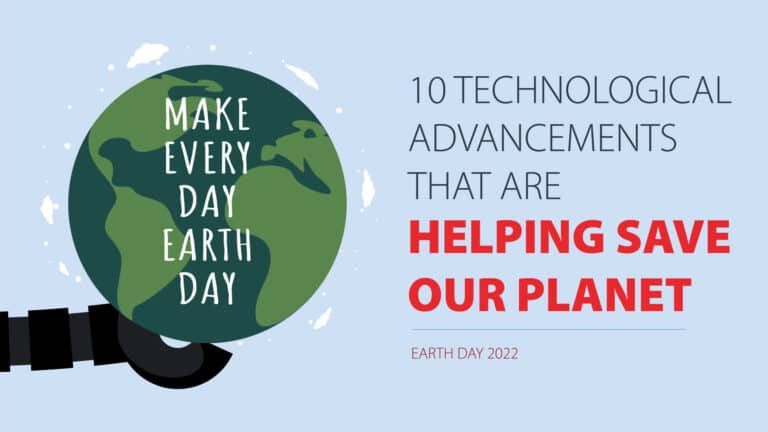 MAKE
EVERY
DAY
EARTH
DAY

10 TECHNOLOGICAL ADVANCEMENTS THAT ARE HELPING SAVE OUR PLANET

EARTH DAY 2022